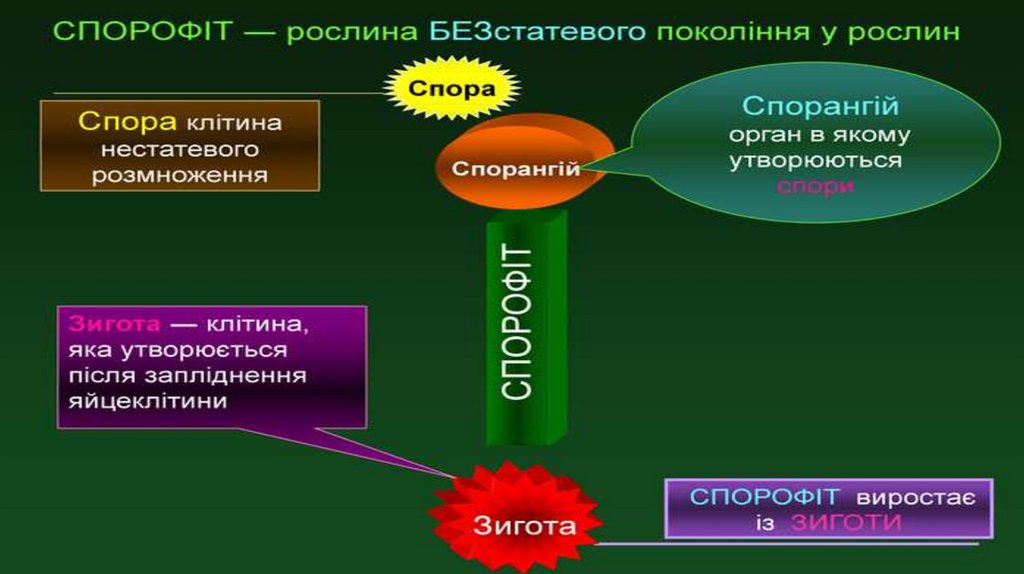 СПОРОФІТ — рослина БЕЗстатевого покоління у рослин

Спора

Спора клітина нестатевого розмноження

Спорангій

Спорангій орган в якому утворюються спори

СПОРОФІТ

Зигота — клітина, яка утворюється після запліднення яйцеклітини

Зигота

СПОРОФІТ виростає із ЗИГОТИ